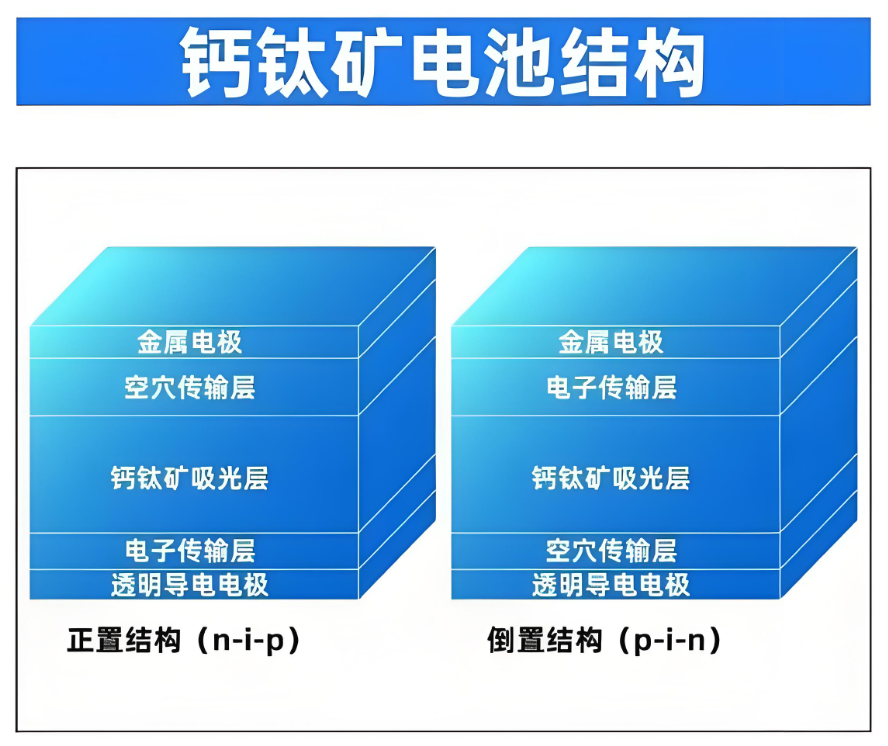 钙钛矿电池结构

金属电极
空穴传输层
钙钛矿吸光层
电子传输层
透明导电电极

正置结构（n-i-p）

金属电极
电子传输层
钙钛矿吸光层
空穴传输层
透明导电电极

倒置结构（p-i-n）